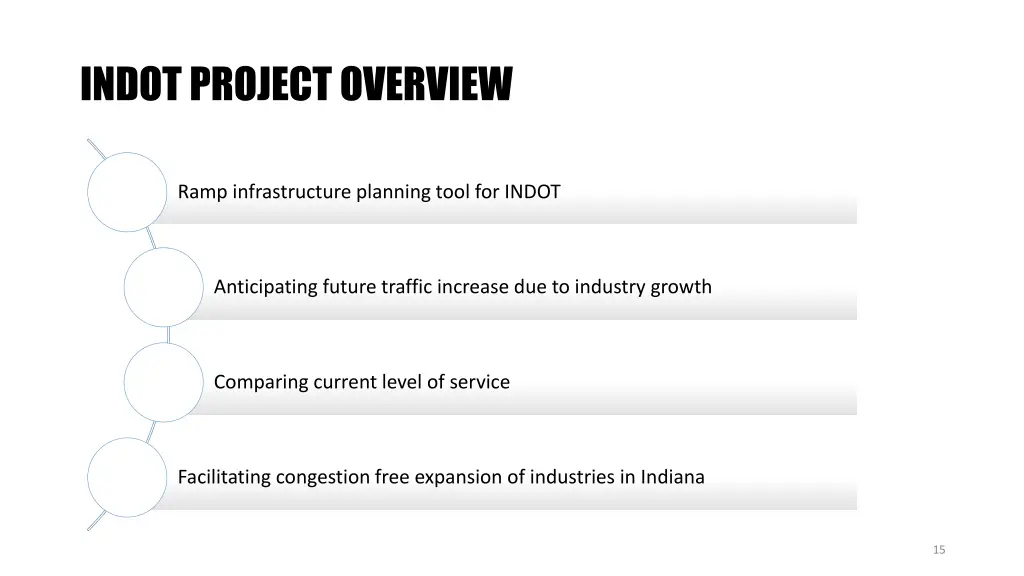 INDOT PROJECT OVERVIEW

Ramp infrastructure planning tool for INDOT

Anticipating future traffic increase due to industry growth

Comparing current level of service

Facilitating congestion free expansion of industries in Indiana

15